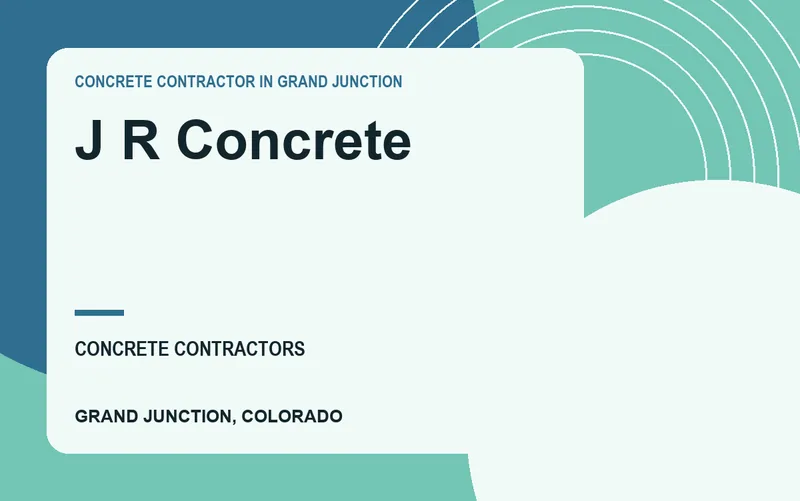 CONCRETE CONTRACTOR IN GRAND JUNCTION

J R Concrete

CONCRETE CONTRACTORS

GRAND JUNCTION, COLORADO